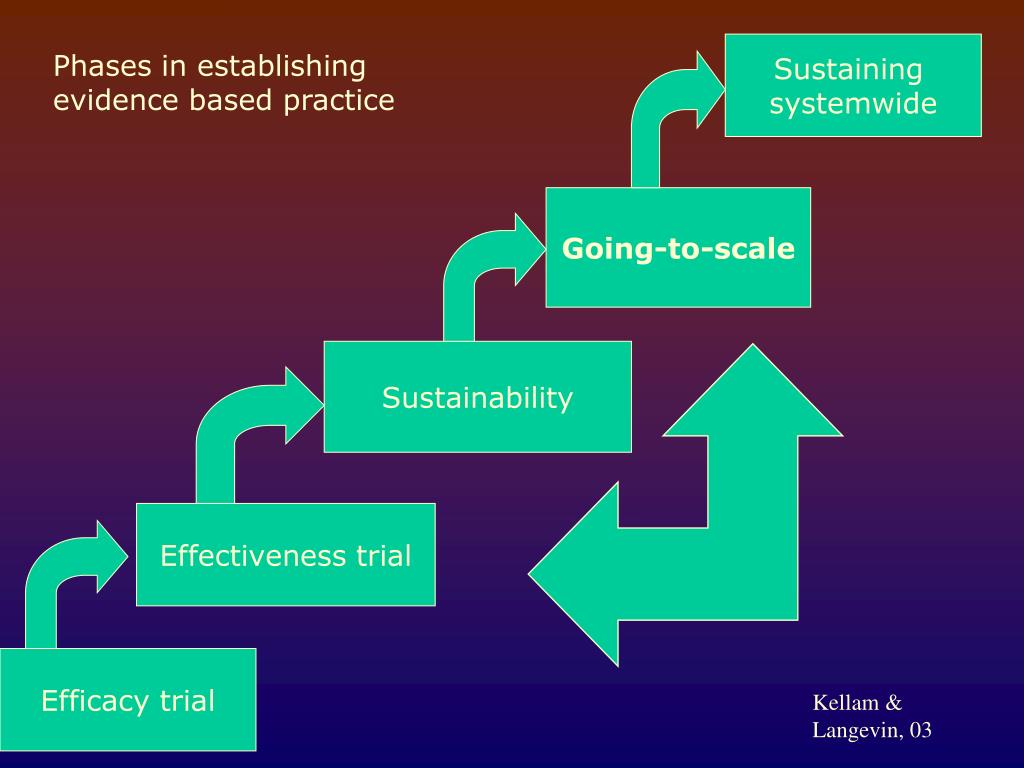 Phases in establishing evidence based practice

Sustaining systemwide

Going-to-scale

Sustainability

Effectiveness trial

Efficacy trial

Kellam & Langevin, 03